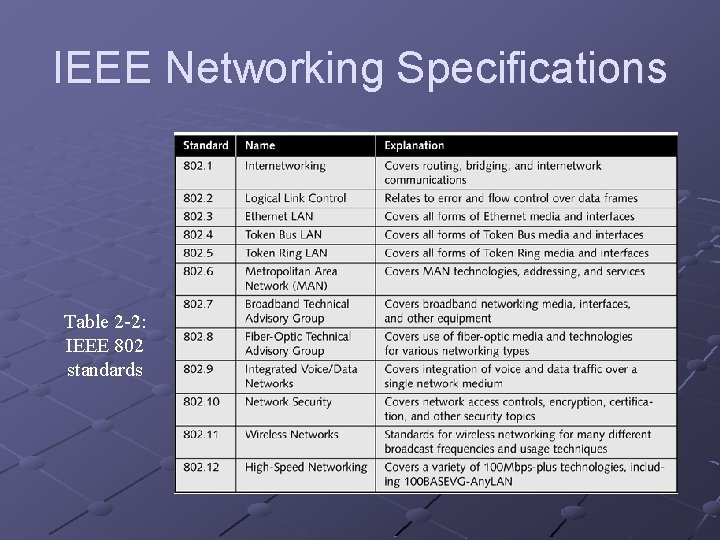 IEEE Networking Specifications

Table 2-2: IEEE 802 standards

| Standard | Name | Explanation |
|---|---|---|
| 802.1 | Internetworking | Covers routing, bridging, and internetwork communications |
| 802.2 | Logical Link Control | Relates to error and flow control over data frames |
| 802.3 | Ethernet LAN | Covers all forms of Ethernet media and interfaces |
| 802.4 | Token Bus LAN | Covers all forms of Token Bus media and interfaces |
| 802.5 | Token Ring LAN | Covers all forms of Token Ring media and interfaces |
| 802.6 | Metropolitan Area Network (MAN) | Covers MAN technologies, addressing, and services |
| 802.7 | Broadband Technical Advisory Group | Covers broadband networking media, interfaces, and other equipment |
| 802.8 | Fiber-Optic Technical Advisory Group | Covers use of fiber-optic media and technologies for various networking types |
| 802.9 | Integrated Voice/Data Networks | Covers integration of voice and data traffic over a single network medium |
| 802.10 | Network Security | Covers network access controls, encryption, certification, and other security topics |
| 802.11 | Wireless Networks | Standards for wireless networking for many different broadcast frequencies and usage techniques |
| 802.12 | High-Speed Networking | Covers a variety of 100Mbps-plus technologies, including 100BASEVG-AnyLAN |